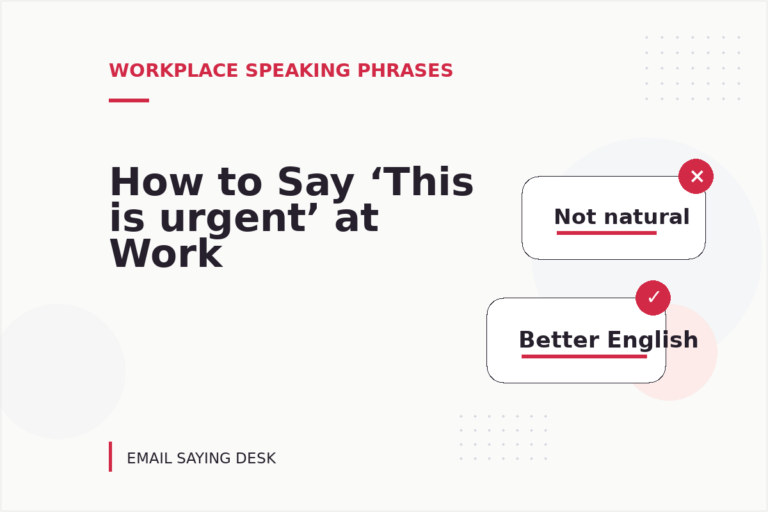 WORKPLACE SPEAKING PHRASES

How to Say ‘This is urgent’ at Work

Not natural

Better English

EMAIL SAYING DESK